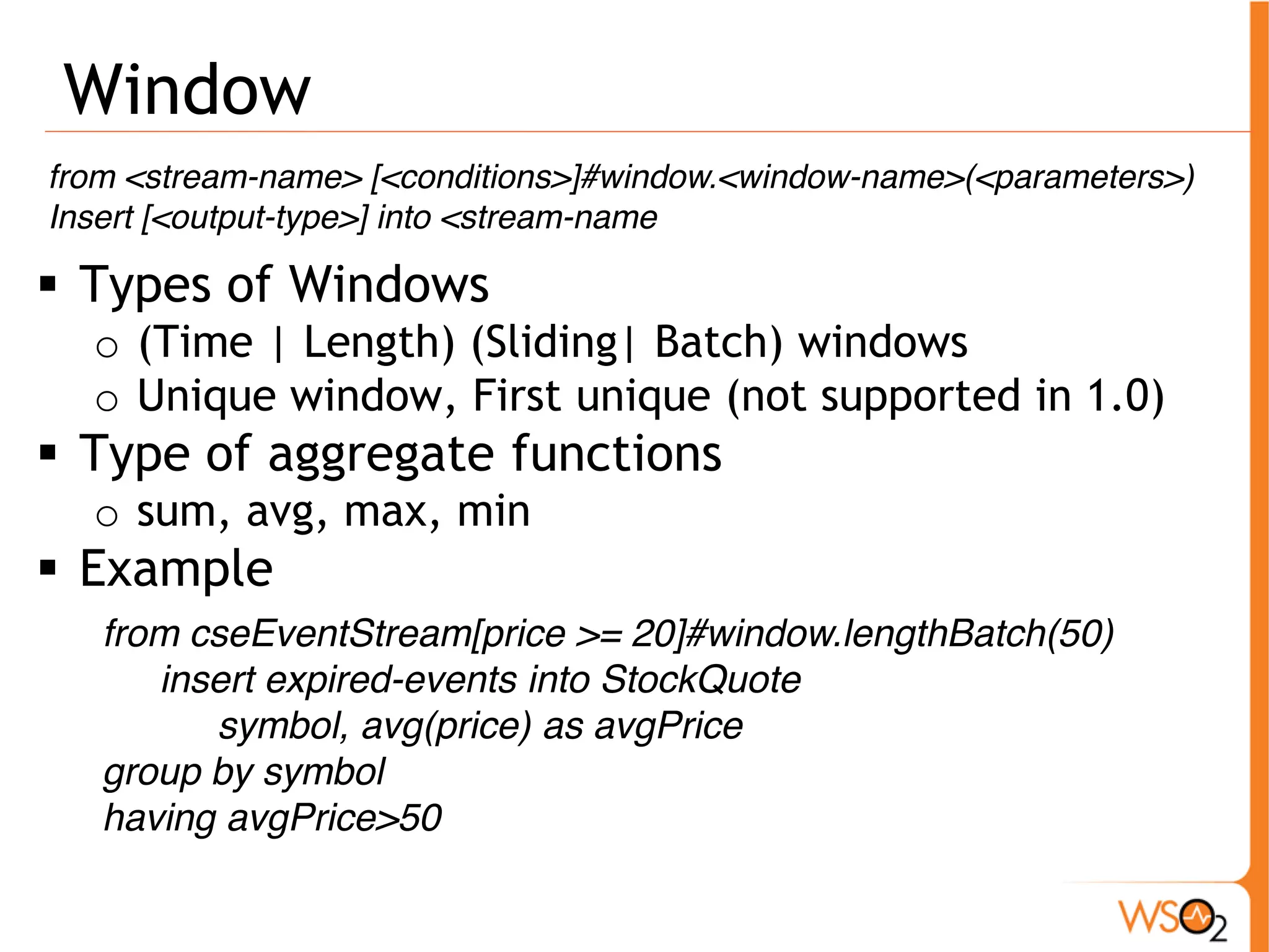 Window

from <stream-name> [<conditions>]#window.<window-name>(<parameters>)
Insert [<output-type>] into <stream-name

▪ Types of Windows
  o (Time | Length) (Sliding| Batch) windows
  o Unique window, First unique (not supported in 1.0)
▪ Type of aggregate functions
  o sum, avg, max, min
▪ Example

from cseEventStream[price >= 20]#window.lengthBatch(50)
insert expired-events into StockQuote
symbol, avg(price) as avgPrice
group by symbol
having avgPrice>50

WSO2